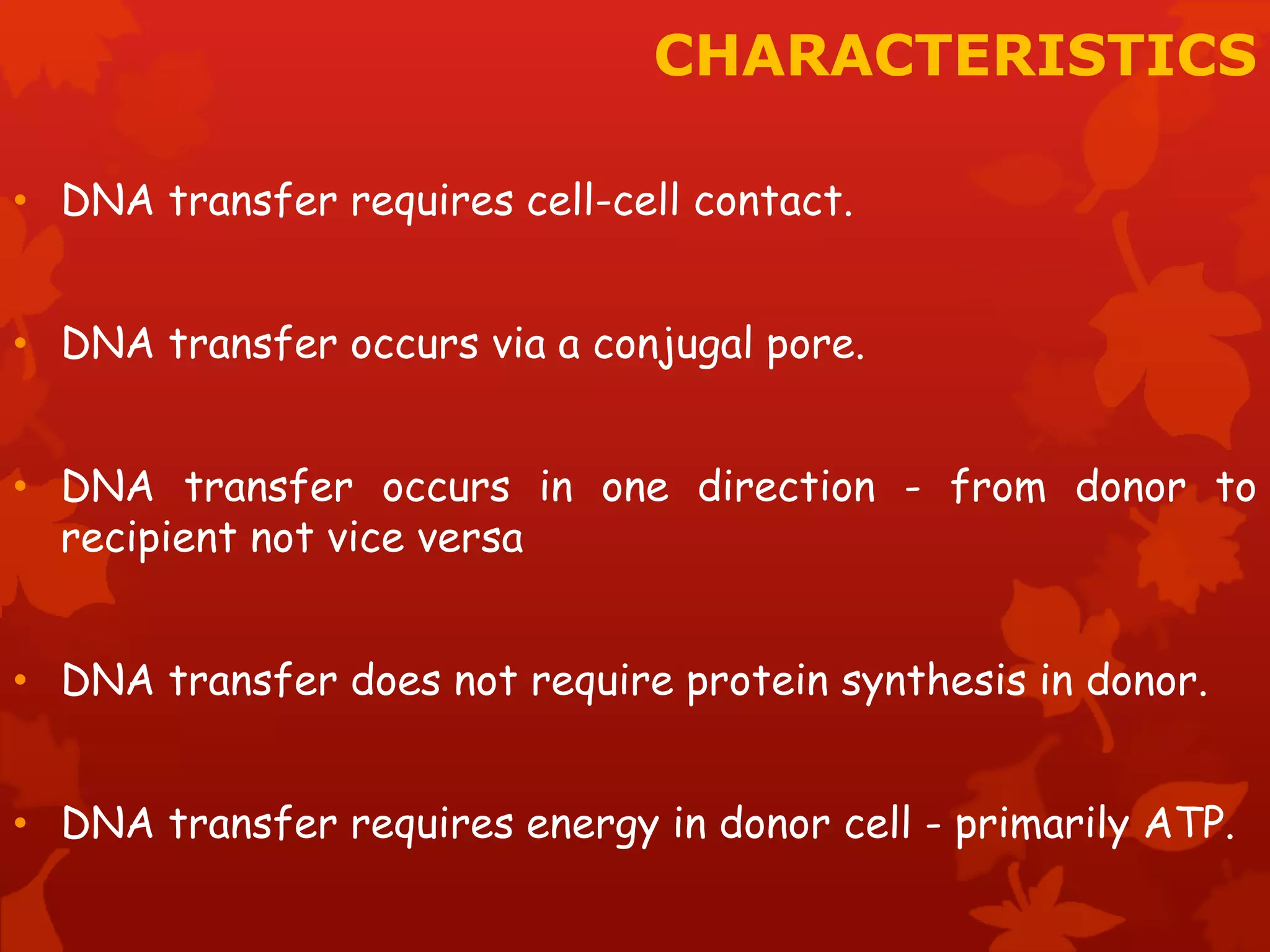 CHARACTERISTICS

• DNA transfer requires cell-cell contact.

• DNA transfer occurs via a conjugal pore.

• DNA transfer occurs in one direction - from donor to recipient not vice versa

• DNA transfer does not require protein synthesis in donor.

• DNA transfer requires energy in donor cell - primarily ATP.